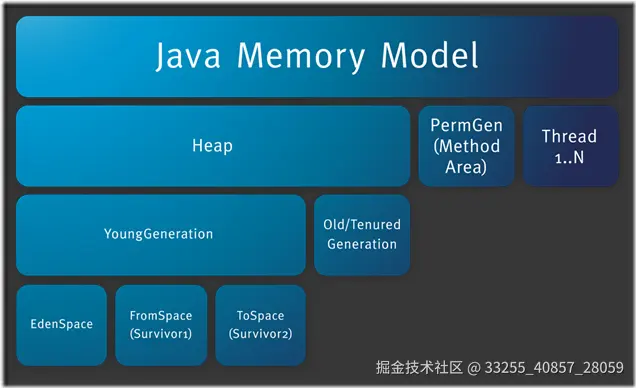 Java Memory Model

Heap

PermGen (Method Area)

Thread 1..N

YoungGeneration

Old/Tenured Generation

EdenSpace

FromSpace (Survivor1)

ToSpace (Survivor2)

掘金技术社区 @ 33255_40857_28059